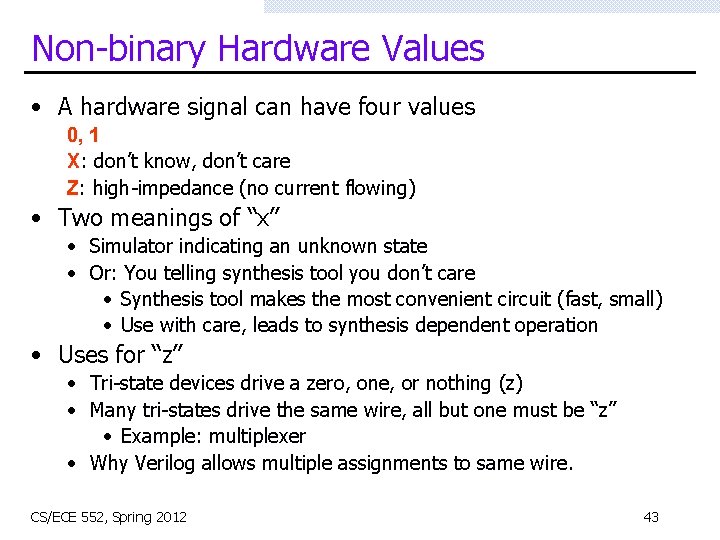 Non-binary Hardware Values

• A hardware signal can have four values
0, 1
X: don't know, don't care
Z: high-impedance (no current flowing)

• Two meanings of "x"
• Simulator indicating an unknown state
• Or: You telling synthesis tool you don't care
• Synthesis tool makes the most convenient circuit (fast, small)
• Use with care, leads to synthesis dependent operation

• Uses for "z"
• Tri-state devices drive a zero, one, or nothing (z)
• Many tri-states drive the same wire, all but one must be "z"
• Example: multiplexer
• Why Verilog allows multiple assignments to same wire.

CS/ECE 552, Spring 2012

43